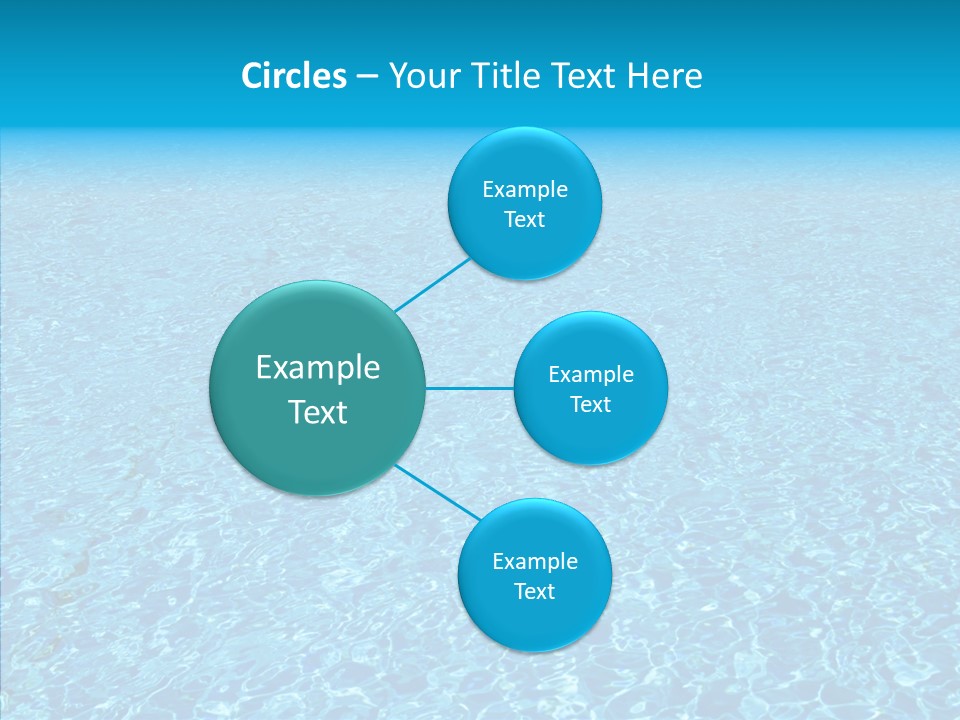 Circles – Your Title Text Here

Example Text

Example Text

Example Text

Example Text